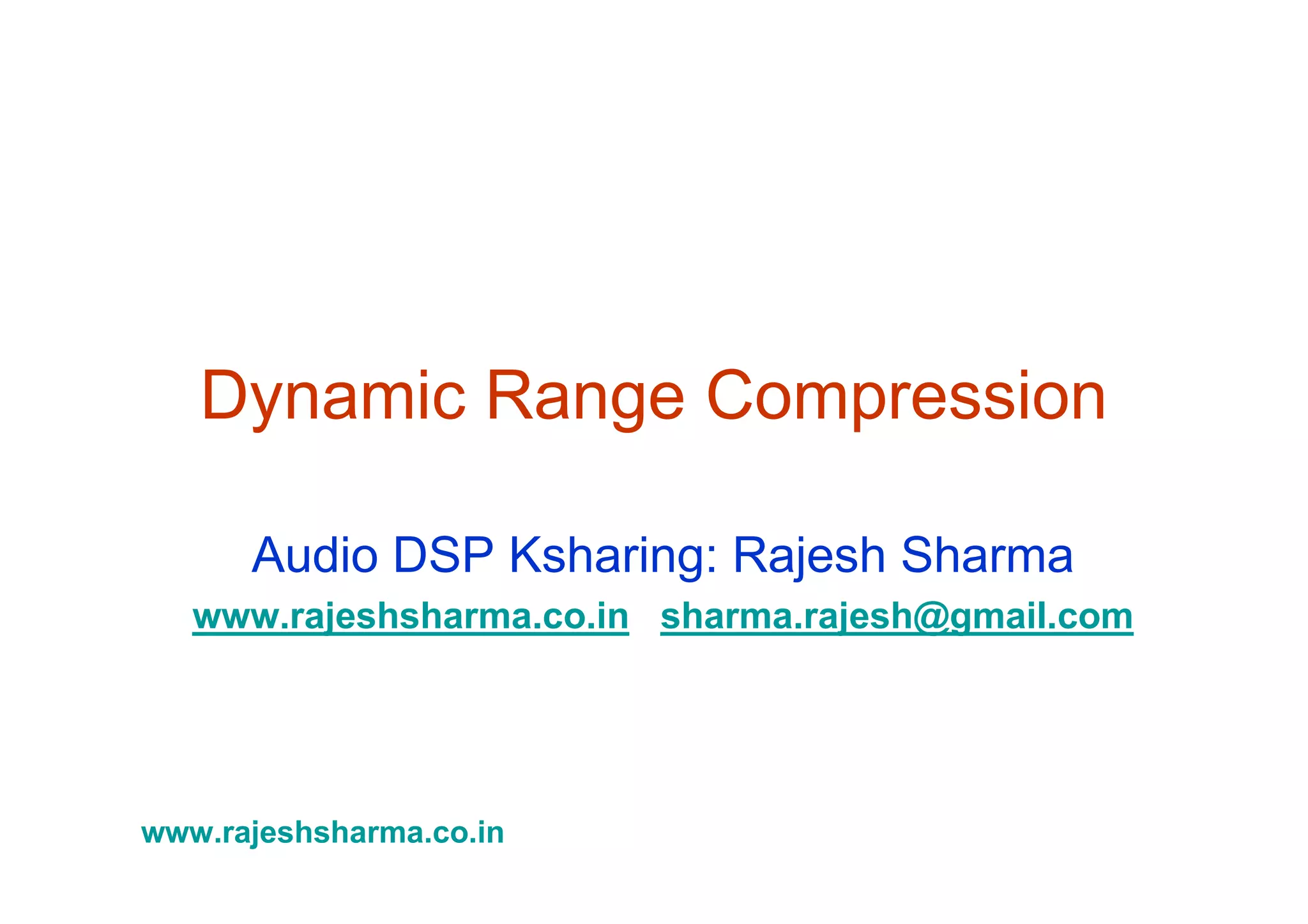 Dynamic Range Compression

Audio DSP Ksharing: Rajesh Sharma

www.rajeshsharma.co.in sharma.rajesh@gmail.com

www.rajeshsharma.co.in